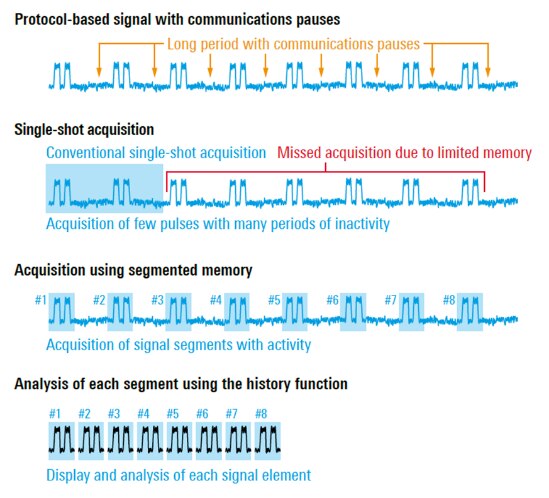 Protocol-based signal with communications pauses

Long period with communications pauses

Single-shot acquisition

Conventional single-shot acquisition

Missed acquisition due to limited memory

Acquisition of few pulses with many periods of inactivity

Acquisition using segmented memory

#1 #2 #3 #4 #5 #6 #7 #8

Acquisition of signal segments with activity

Analysis of each segment using the history function

#1 #2 #3 #4 #5 #6 #7 #8

Display and analysis of each signal element